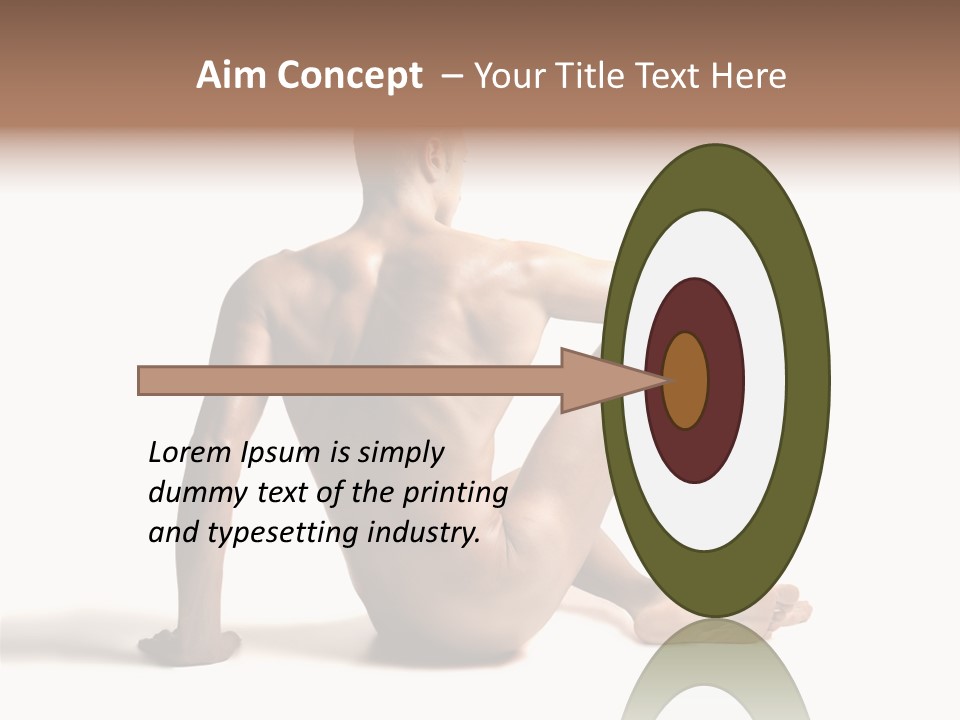 Aim Concept – Your Title Text Here

Lorem Ipsum is simply dummy text of the printing and typesetting industry.